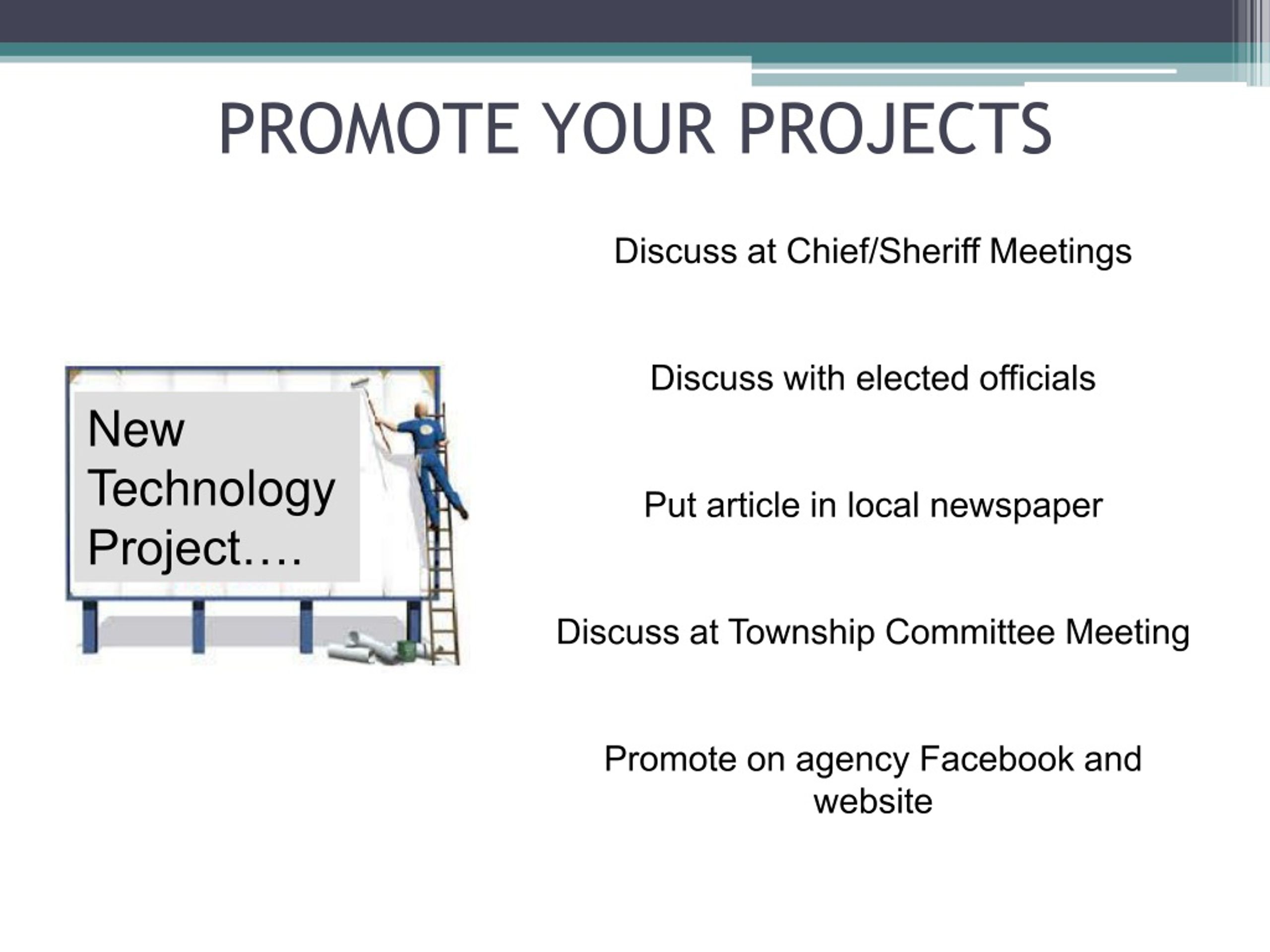 PROMOTE YOUR PROJECTS

New Technology Project….

Discuss at Chief/Sheriff Meetings

Discuss with elected officials

Put article in local newspaper

Discuss at Township Committee Meeting

Promote on agency Facebook and website